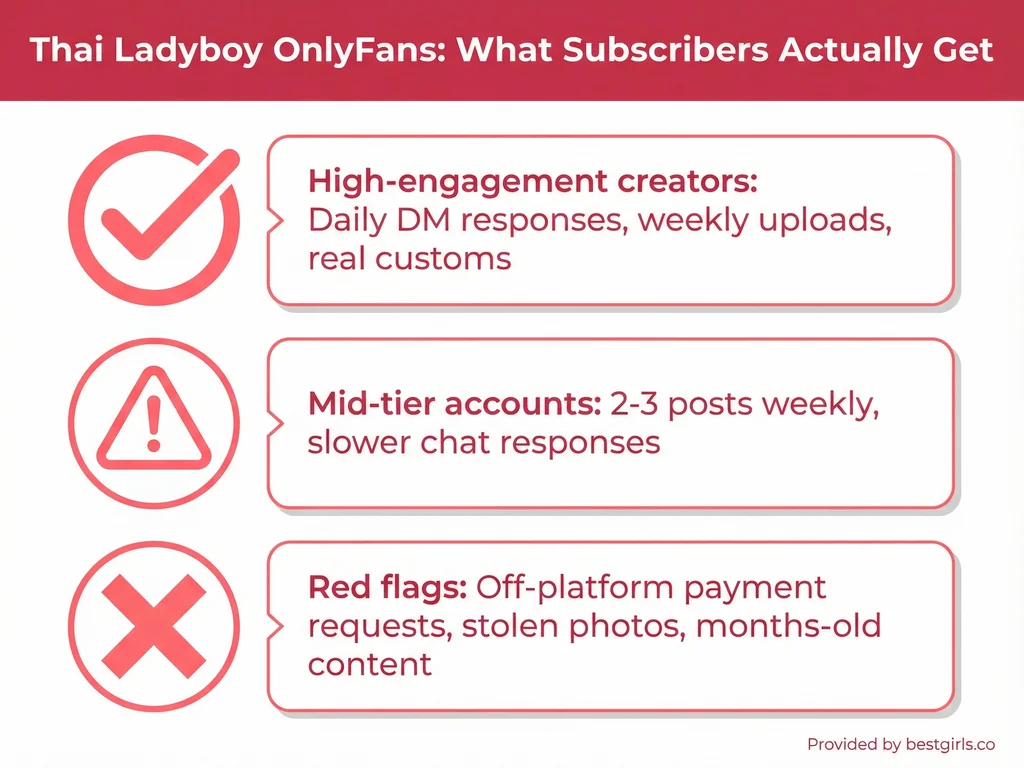 Thai Ladyboy OnlyFans: What Subscribers Actually Get

High-engagement creators: Daily DM responses, weekly uploads, real customs

Mid-tier accounts: 2-3 posts weekly, slower chat responses

Red flags: Off-platform payment requests, stolen photos, months-old content

Provided by bestgirls.co